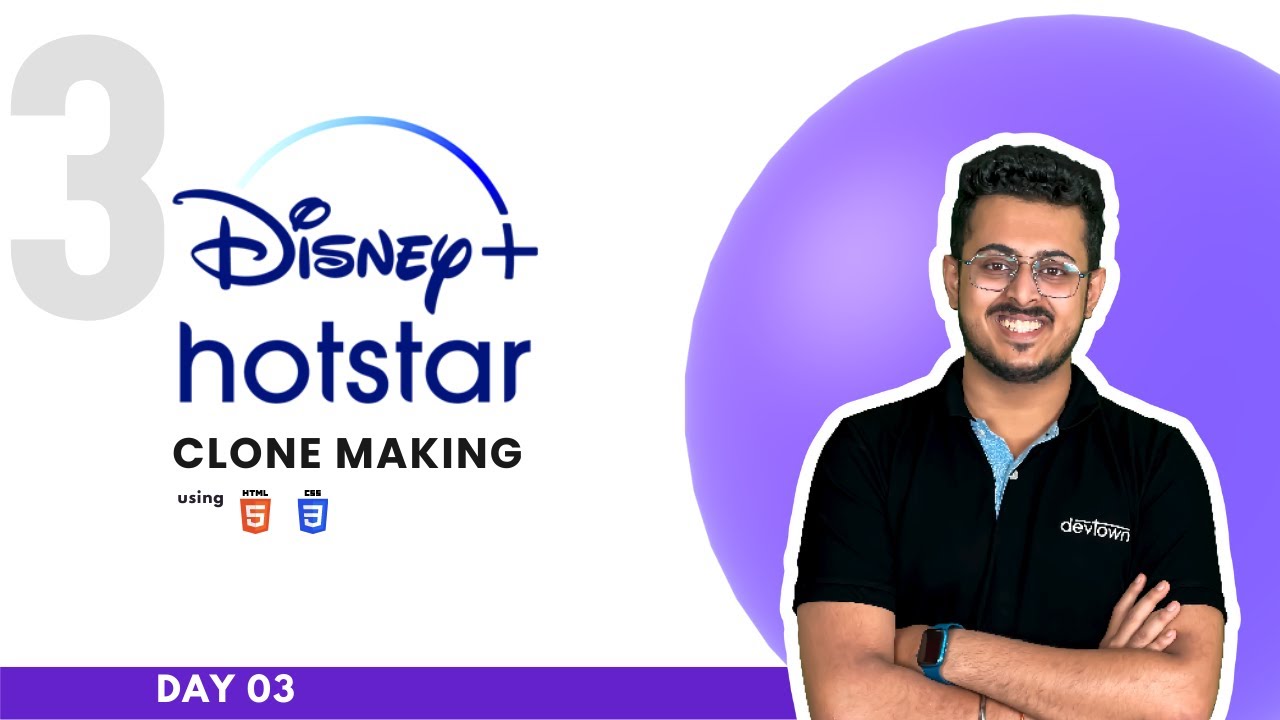 3

Disney+
hotstar

CLONE MAKING

using HTML 5 CSS 3

devtown

DAY 03